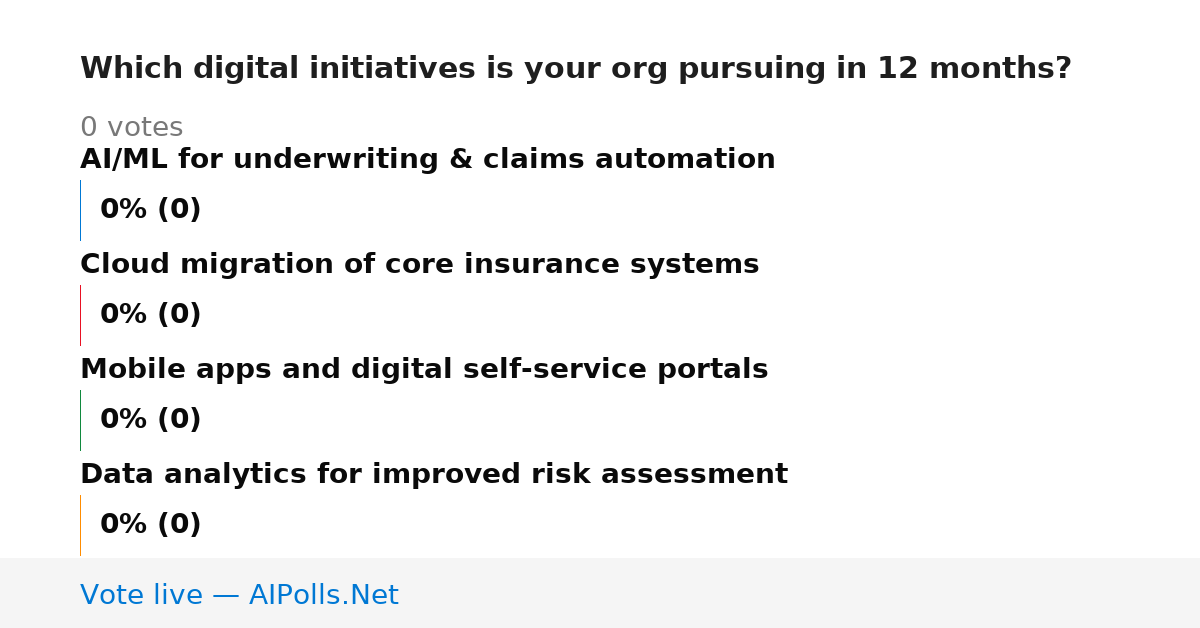 Which digital initiatives is your org pursuing in 12 months?

0 votes

AI/ML for underwriting & claims automation

0% (0)

Cloud migration of core insurance systems

0% (0)

Mobile apps and digital self-service portals

0% (0)

Data analytics for improved risk assessment

0% (0)

Vote live — AIPolls.Net